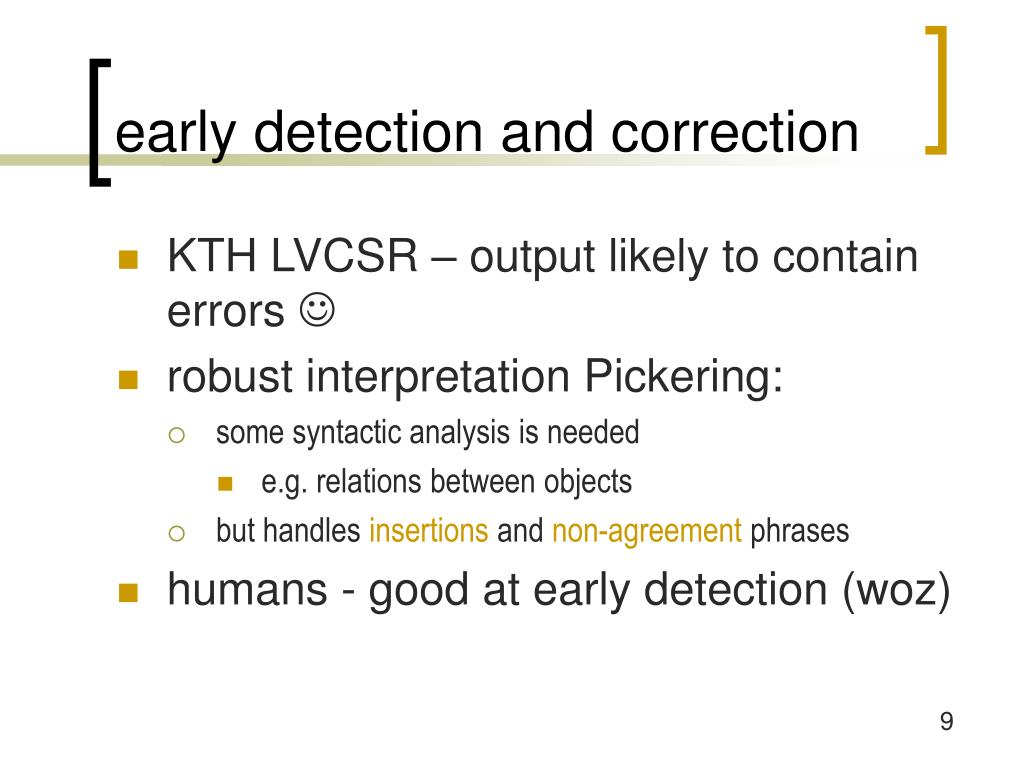 early detection and correction

KTH LVCSR – output likely to contain errors ☺

robust interpretation Pickering:

some syntactic analysis is needed

e.g. relations between objects

but handles insertions and non-agreement phrases

humans - good at early detection (woz)

9